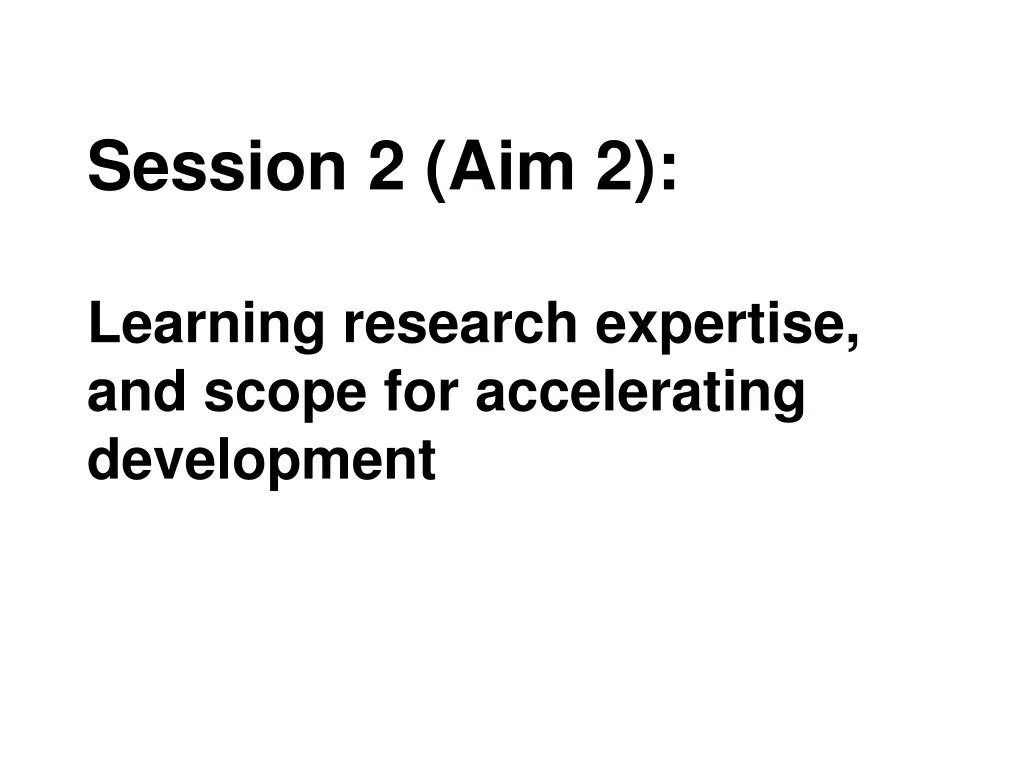 Session 2 (Aim 2):

Learning research expertise, and scope for accelerating development